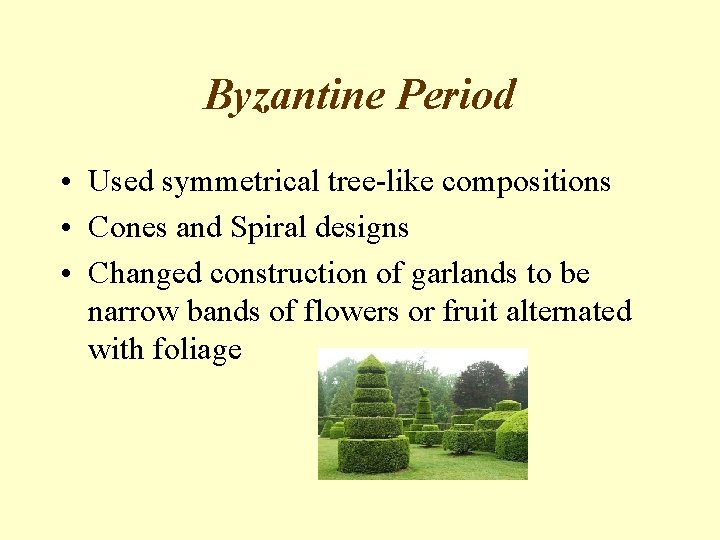 Byzantine Period

• Used symmetrical tree-like compositions
• Cones and Spiral designs
• Changed construction of garlands to be narrow bands of flowers or fruit alternated with foliage